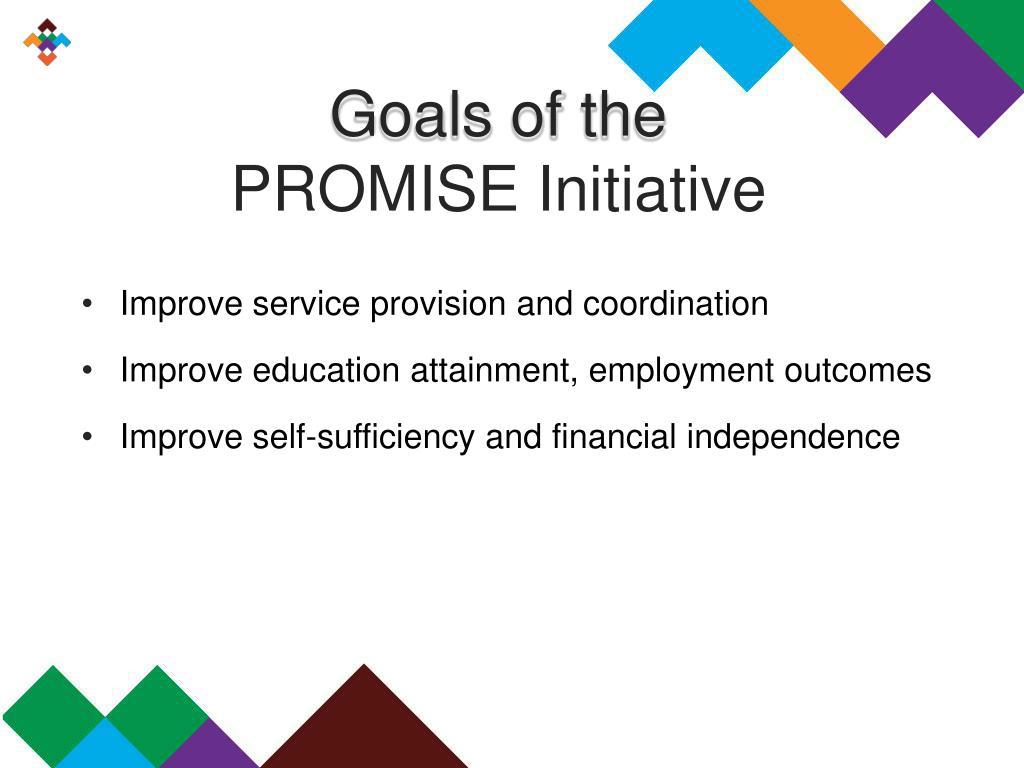 Goals of the
PROMISE Initiative

• Improve service provision and coordination
• Improve education attainment, employment outcomes
• Improve self-sufficiency and financial independence